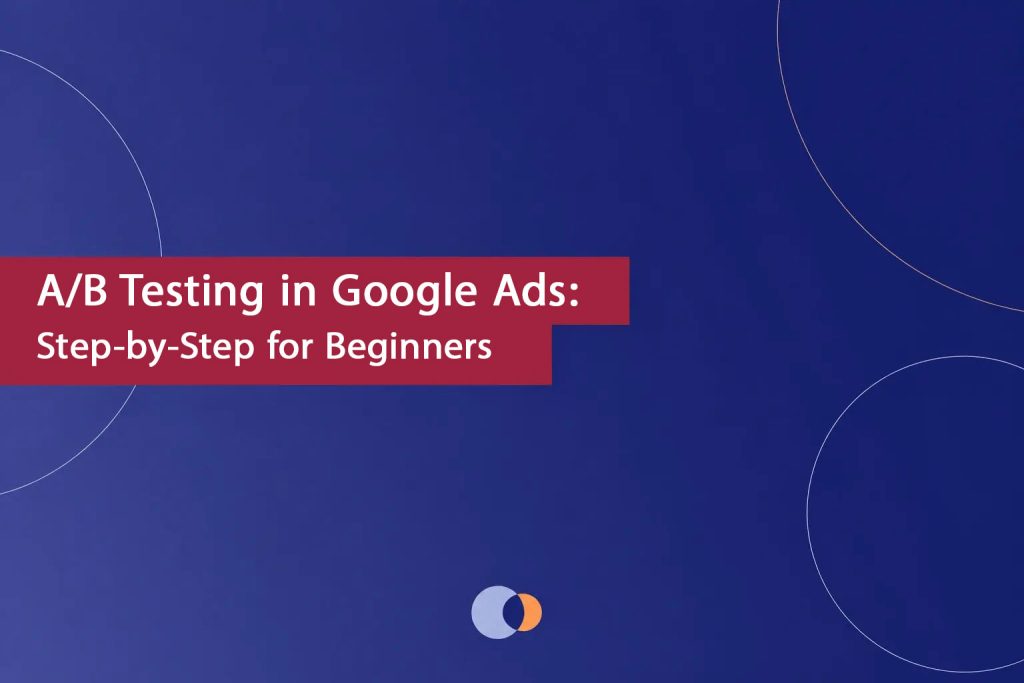 A/B Testing in Google Ads:
Step-by-Step for Beginners